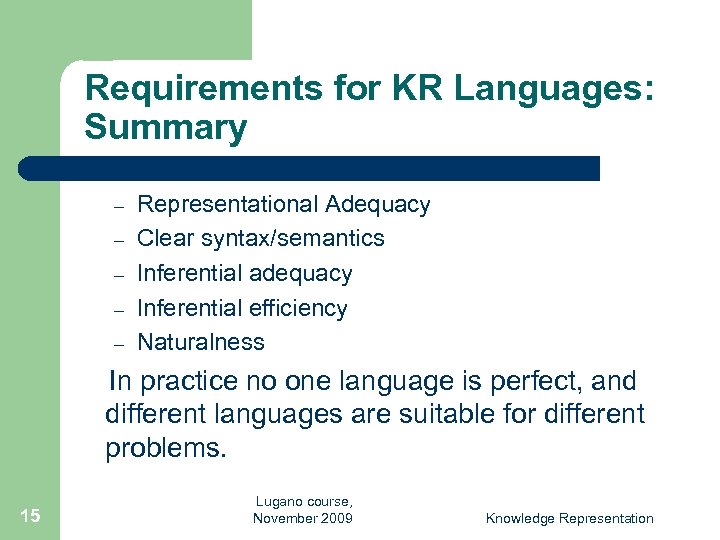 Requirements for KR Languages: Summary

– Representational Adequacy
– Clear syntax/semantics
– Inferential adequacy
– Inferential efficiency
– Naturalness

In practice no one language is perfect, and different languages are suitable for different problems.

15

Lugano course, November 2009

Knowledge Representation